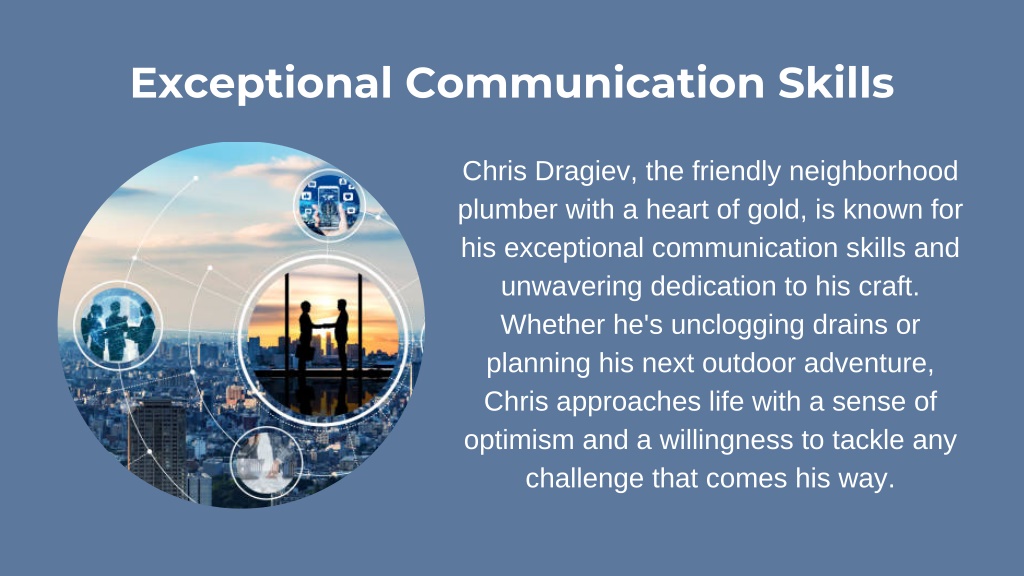 Exceptional Communication Skills

Chris Dragiev, the friendly neighborhood plumber with a heart of gold, is known for his exceptional communication skills and unwavering dedication to his craft. Whether he's unclogging drains or planning his next outdoor adventure, Chris approaches life with a sense of optimism and a willingness to tackle any challenge that comes his way.